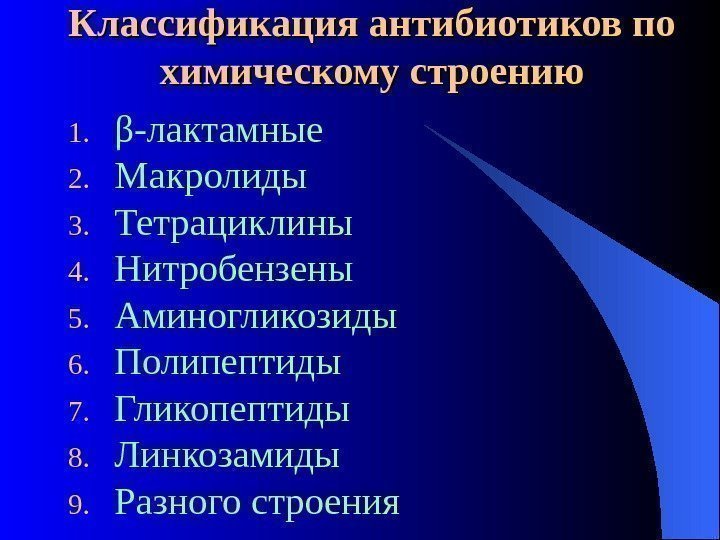 Классификация антибиотиков по химическому строению

1. β-лактамные
2. Макролиды
3. Тетрациклины
4. Нитробензены
5. Аминогликозиды
6. Полипептиды
7. Гликопептиды
8. Линкозамиды
9. Разного строения